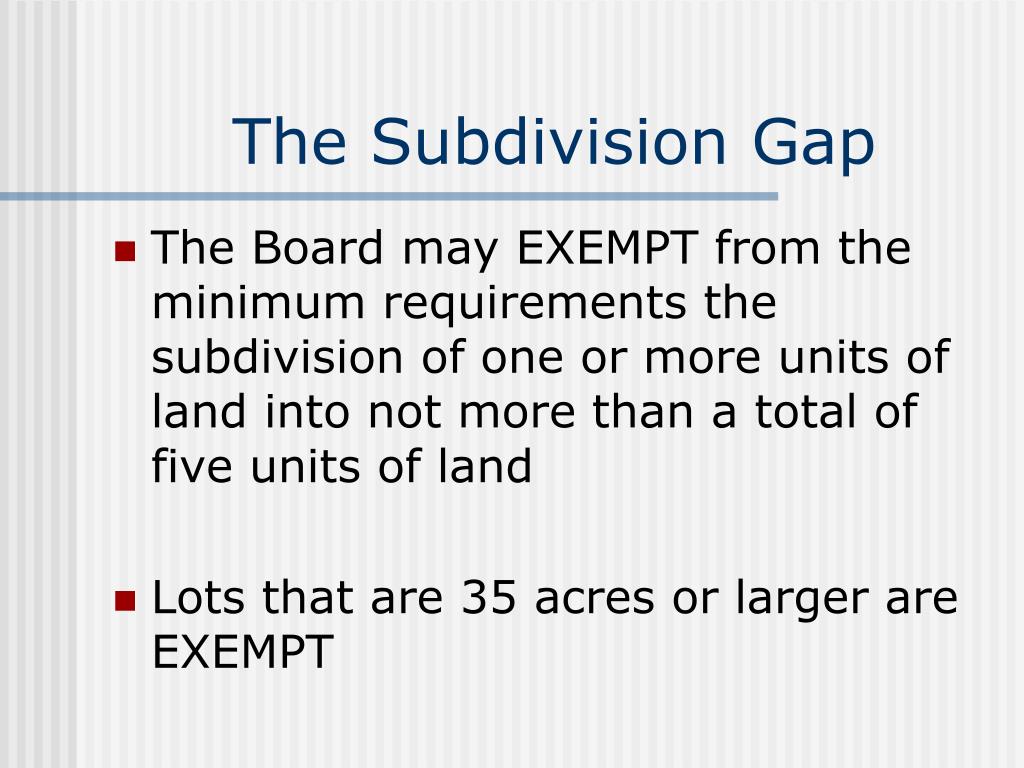 The Subdivision Gap

- The Board may EXEMPT from the minimum requirements the subdivision of one or more units of land into not more than a total of five units of land

- Lots that are 35 acres or larger are EXEMPT